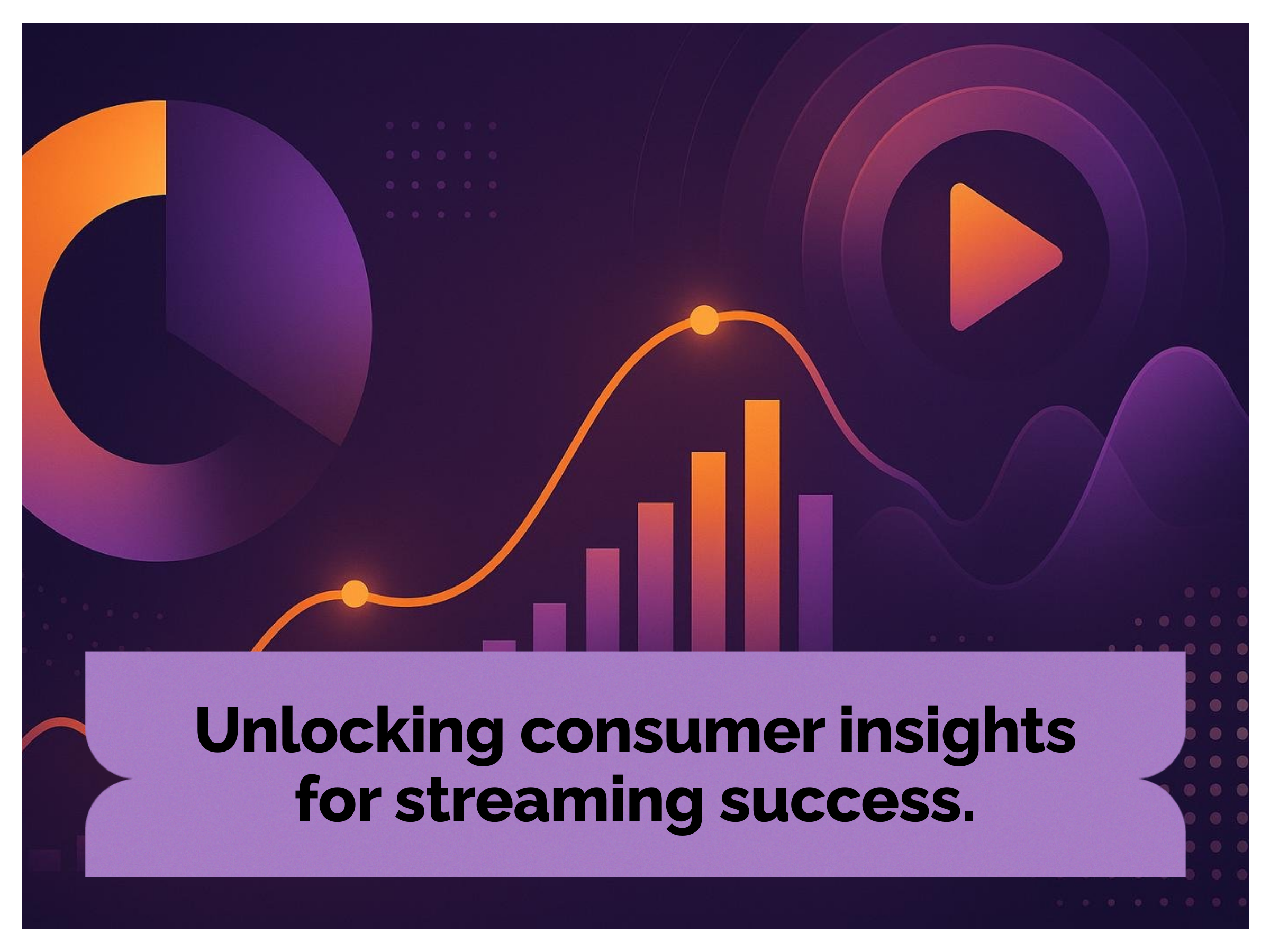 Unlocking consumer insights for streaming success.